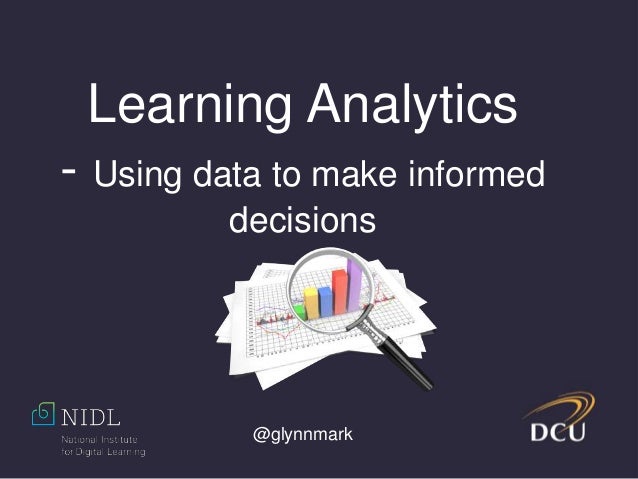 Learning Analytics

- Using data to make informed decisions

NIDL
National Institute for Digital Learning

@glynnmark

DCU